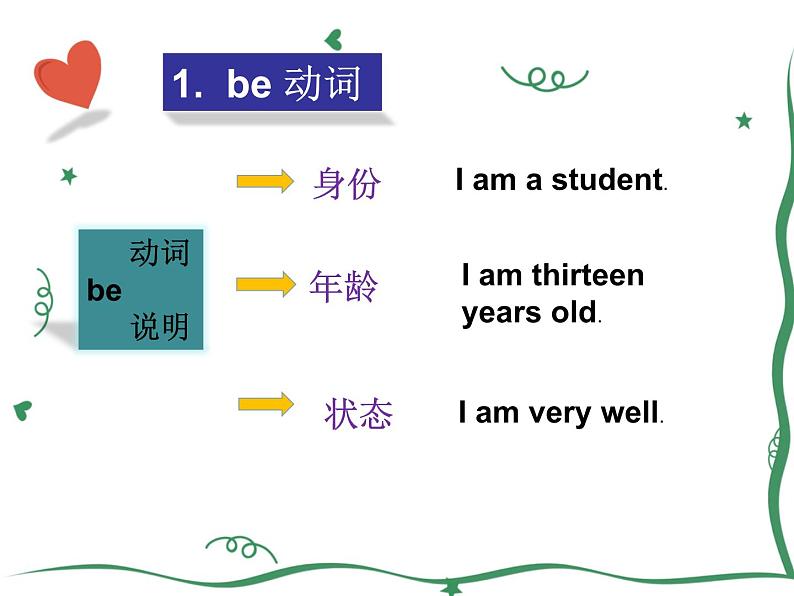 1. be 动词

动词
be
说明

身份 I am a student.

年龄 I am thirteen years old.

状态 I am very well.